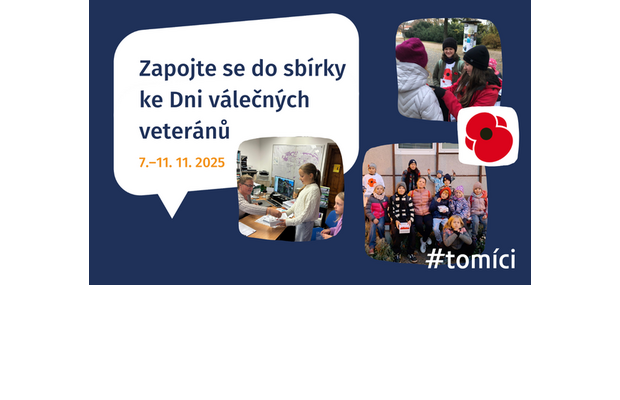 Zapojte se do sbírky ke Dni válečných veteránů

7.–11. 11. 2025

#tomíci